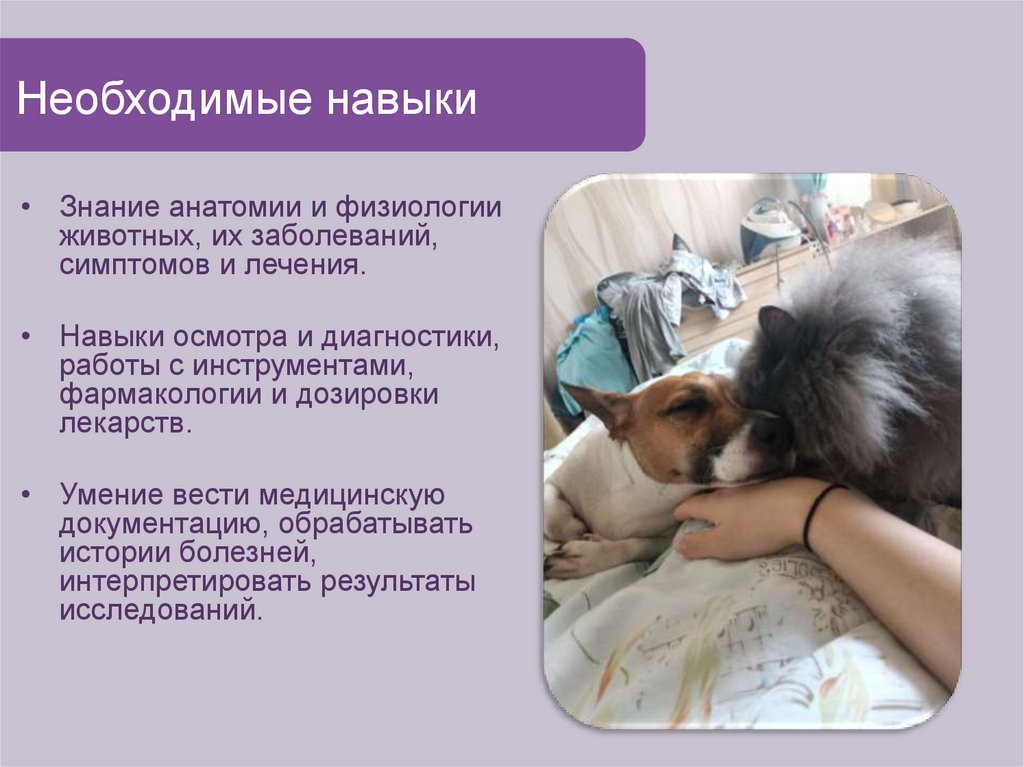 Необходимые навыки

• Знание анатомии и физиологии животных, их заболеваний, симптомов и лечения.

• Навыки осмотра и диагностики, работы с инструментами, фармакологии и дозировки лекарств.

• Умение вести медицинскую документацию, обрабатывать истории болезней, интерпретировать результаты исследований.